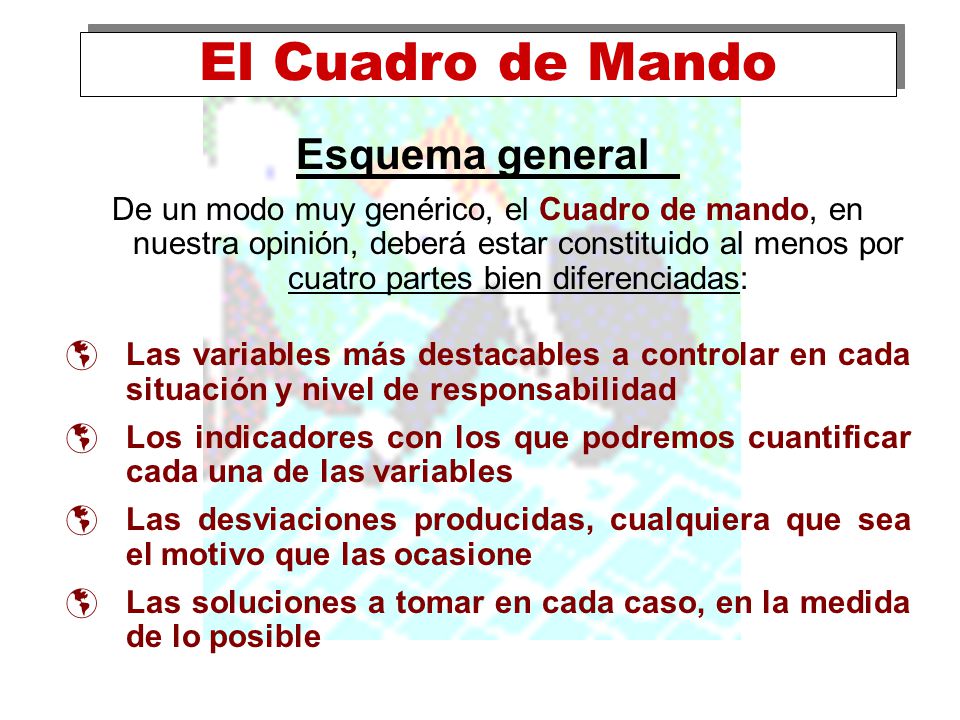 El Cuadro de Mando

Esquema general

De un modo muy genérico, el Cuadro de mando, en nuestra opinión, deberá estar constituido al menos por cuatro partes bien diferenciadas:

Las variables más destacables a controlar en cada situación y nivel de responsabilidad

Los indicadores con los que podremos cuantificar cada una de las variables

Las desviaciones producidas, cualquiera que sea el motivo que las ocasione

Las soluciones a tomar en cada caso, en la medida de lo posible